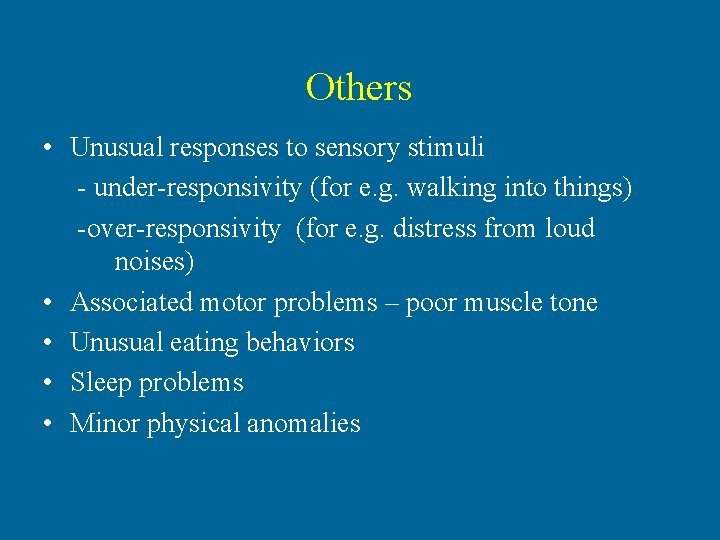 Others

• Unusual responses to sensory stimuli
- under-responsivity (for e.g. walking into things)
-over-responsivity (for e.g. distress from loud noises)
• Associated motor problems – poor muscle tone
• Unusual eating behaviors
• Sleep problems
• Minor physical anomalies